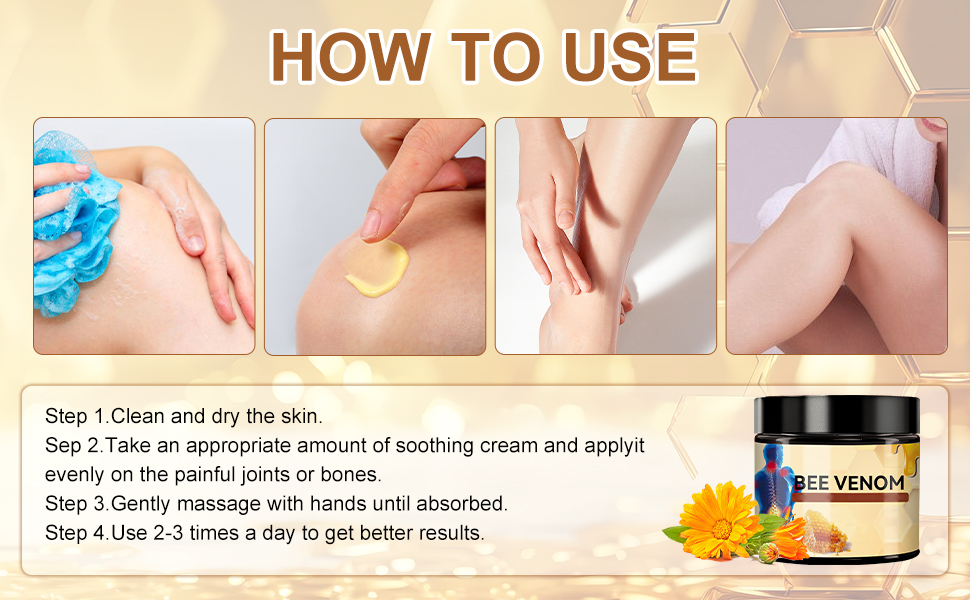 HOW TO USE

Step 1.Clean and dry the skin.
Sep 2.Take an appropriate amount of soothing cream and applyit evenly on the painful joints or bones.
Step 3.Gently massage with hands until absorbed.
Step 4.Use 2-3 times a day to get better results.

BEE VENOM